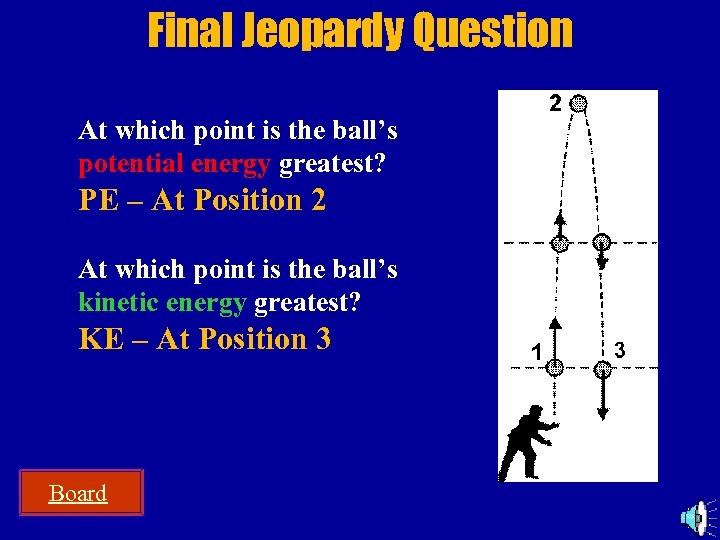 Final Jeopardy Question

At which point is the ball's potential energy greatest?

PE – At Position 2

At which point is the ball's kinetic energy greatest?

KE – At Position 3

2

1

3

Board